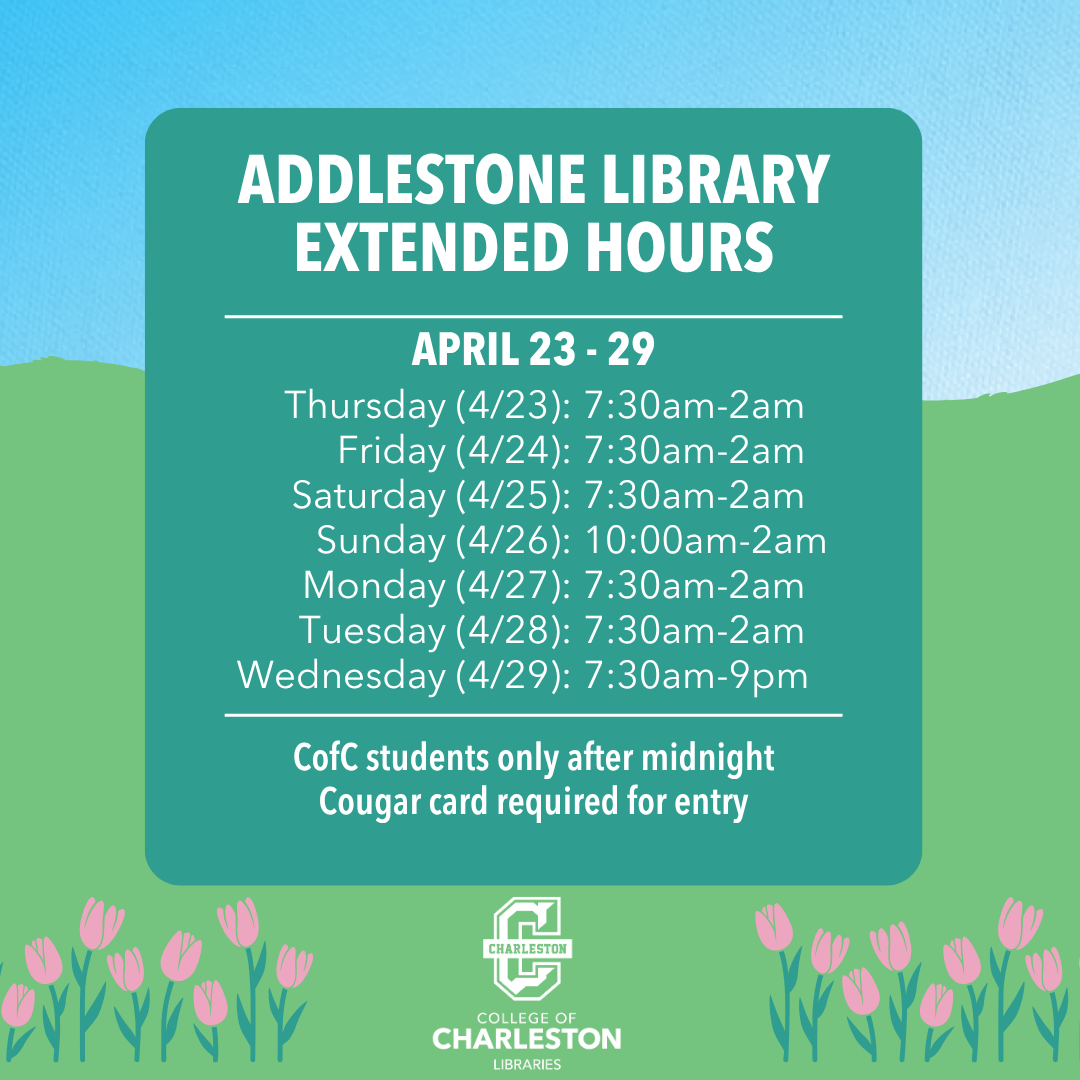 ADDLESTONE LIBRARY EXTENDED HOURS

APRIL 23 - 29

Thursday (4/23): 7:30am-2am
Friday (4/24): 7:30am-2am
Saturday (4/25): 7:30am-2am
Sunday (4/26): 10:00am-2am
Monday (4/27): 7:30am-2am
Tuesday (4/28): 7:30am-2am
Wednesday (4/29): 7:30am-9pm

CofC students only after midnight
Cougar card required for entry

CHARLESTON

COLLEGE OF
CHARLESTON
LIBRARIES